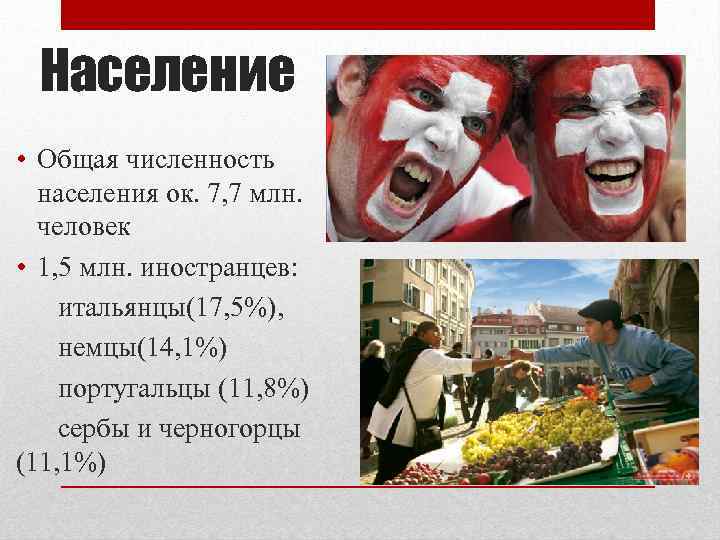 Население

• Общая численность населения ок. 7,7 млн. человек

• 1,5 млн. иностранцев:
итальянцы(17,5%),
немцы(14,1%)
португальцы (11,8%)
сербы и черногорцы (11,1%)